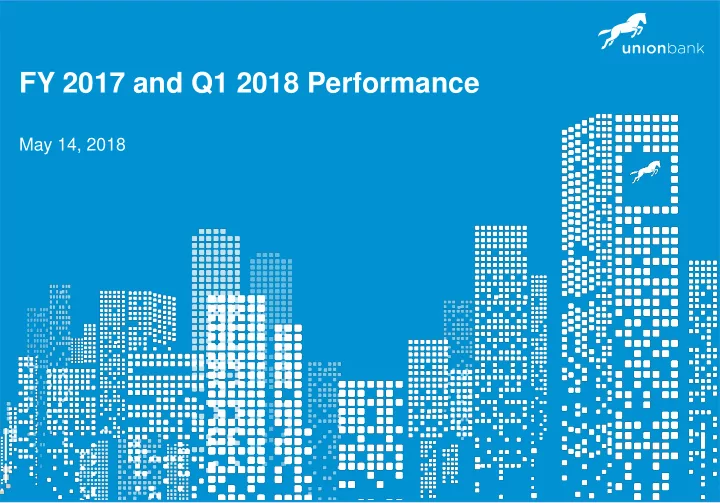 unionbank

FY 2017 and Q1 2018 Performance

May 14, 2018